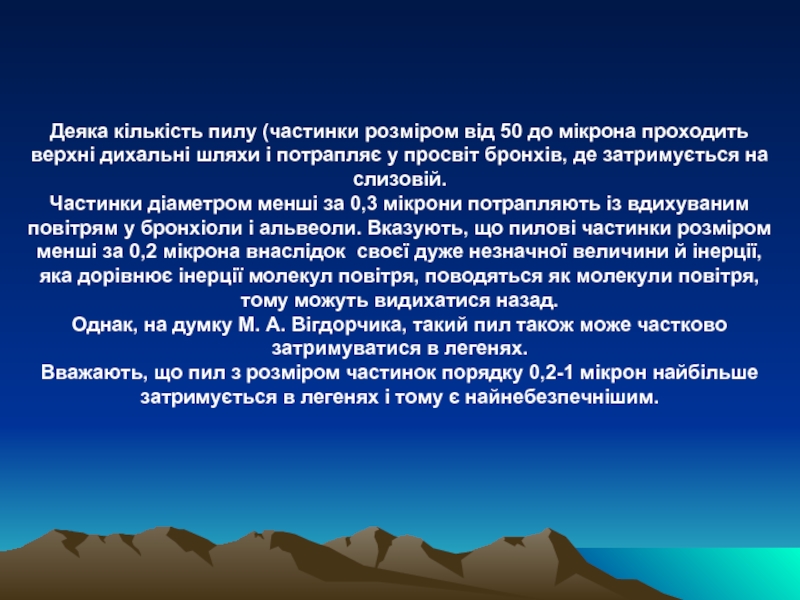 Деяка кількість пилу (частинки розміром від 50 до мікрона проходить верхні дихальні шляхи і потрапляє у просвіт бронхів, де затримується на слизовій.
Частинки діаметром менші за 0,3 мікрони потрапляють із вдихуваним повітрям у бронхіоли і альвеоли. Вказують, що пилові частинки розміром менші за 0,2 мікрона внаслідок своєї дуже незначної величини й інерції, яка дорівнює інерції молекул повітря, поводяться як молекули повітря, тому можуть видихатися назад.
Однак, на думку М. А. Вігдорчика, такий пил також може частково затримуватися в легенях.
Вважають, що пил з розміром частинок порядку 0,2-1 мікрон найбільше затримується в легенях і тому є найнебезпечнішим.